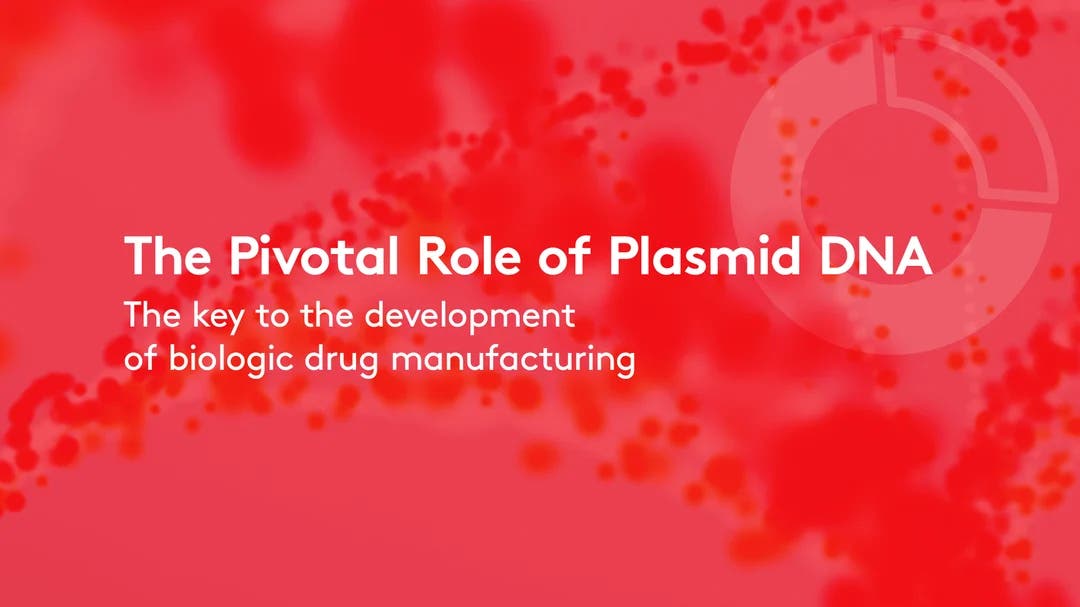 The Pivotal Role of Plasmid DNA

The key to the development of biologic drug manufacturing